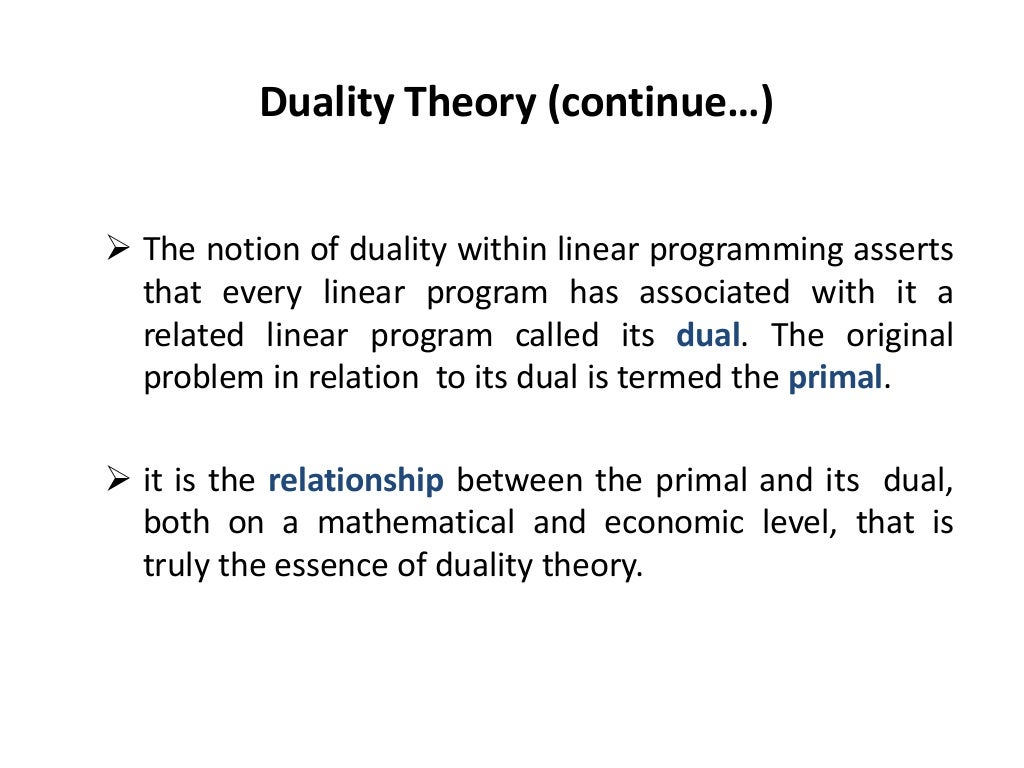 Duality Theory (continue…)

➢ The notion of duality within linear programming asserts that every linear program has associated with it a related linear program called its dual. The original problem in relation to its dual is termed the primal.

➢ it is the relationship between the primal and its dual, both on a mathematical and economic level, that is truly the essence of duality theory.